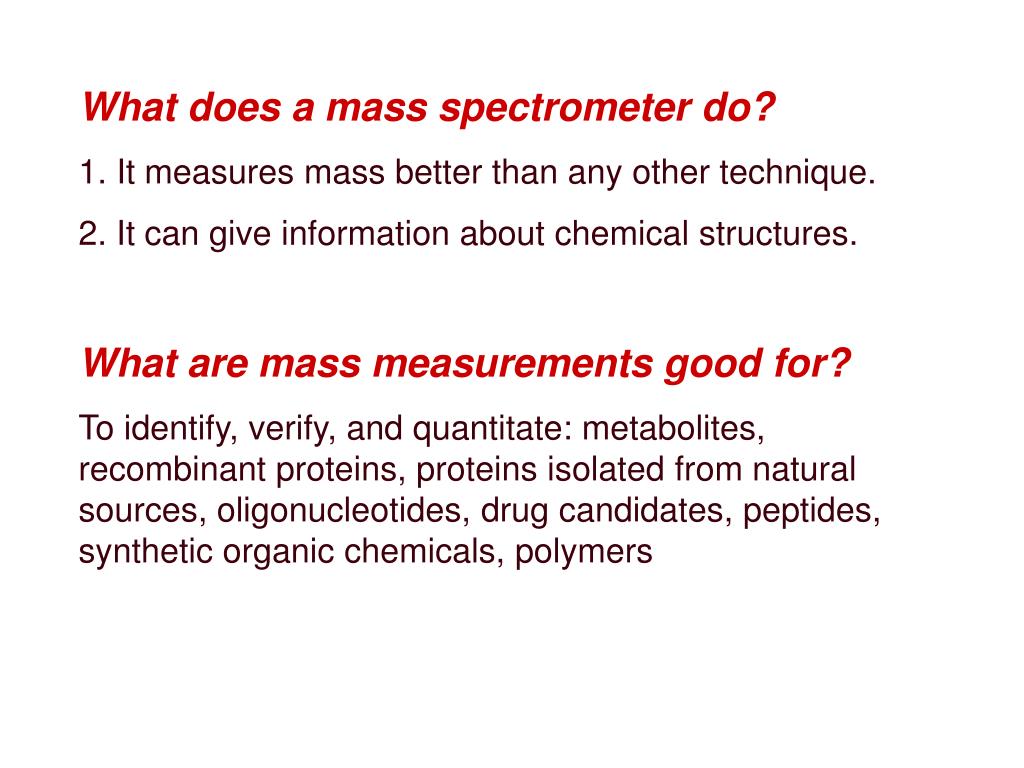 What does a mass spectrometer do?

1. It measures mass better than any other technique.

2. It can give information about chemical structures.

What are mass measurements good for?

To identify, verify, and quantitate: metabolites, recombinant proteins, proteins isolated from natural sources, oligonucleotides, drug candidates, peptides, synthetic organic chemicals, polymers